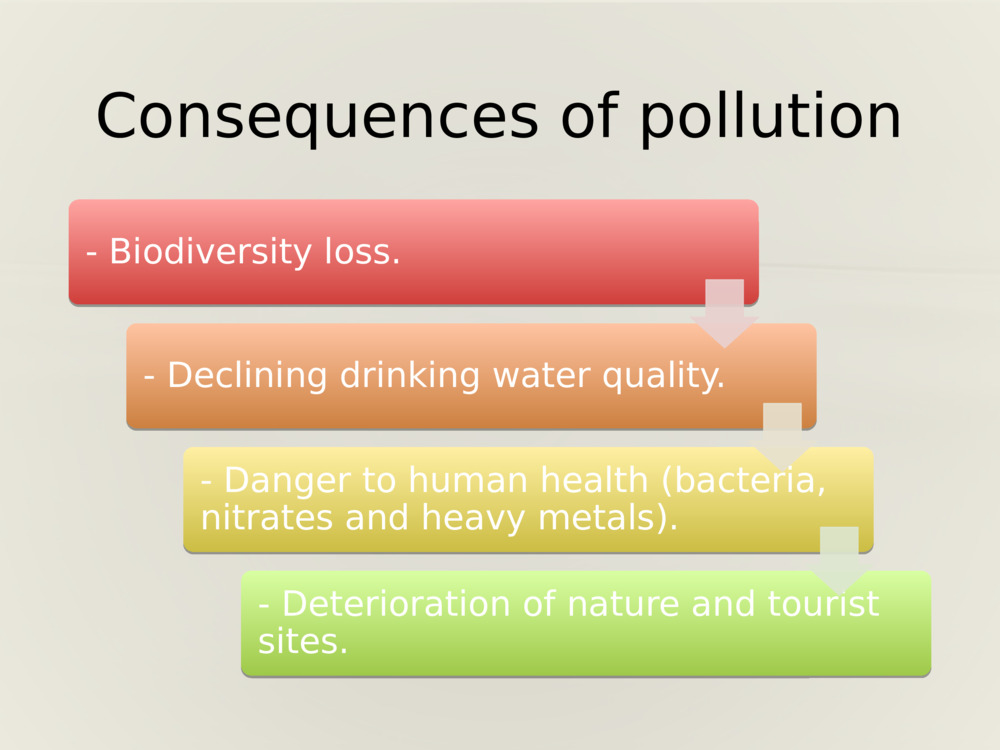 Consequences of pollution

- Biodiversity loss.

- Declining drinking water quality.

- Danger to human health (bacteria, nitrates and heavy metals).

- Deterioration of nature and tourist sites.